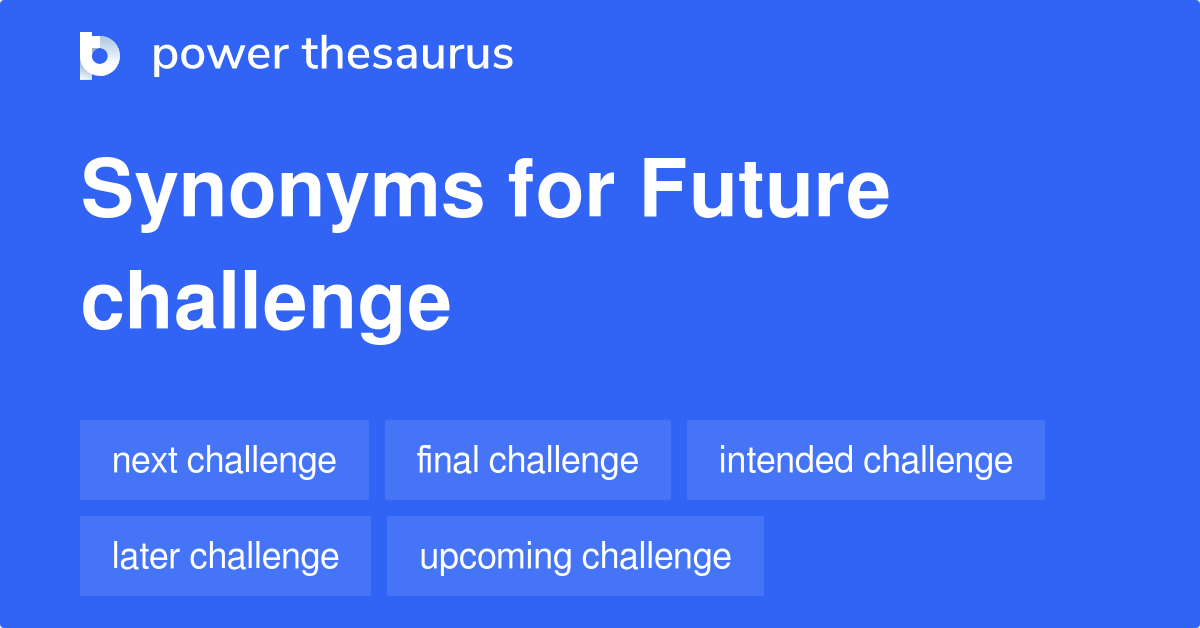 power thesaurus

Synonyms for Future challenge

next challenge
final challenge
intended challenge
later challenge
upcoming challenge